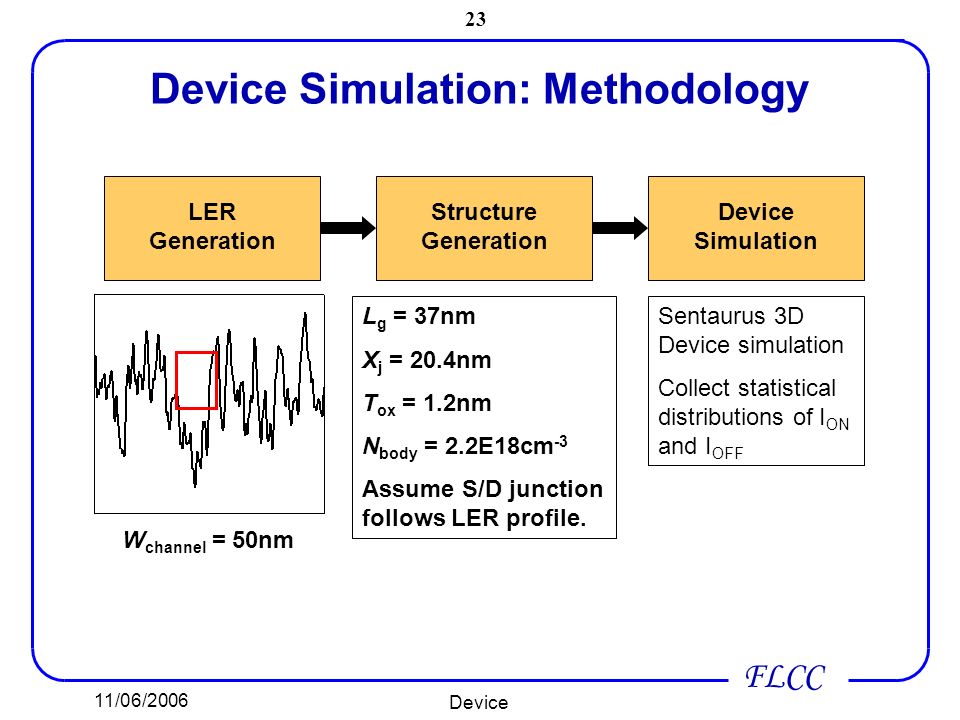 23

Device Simulation: Methodology

LER Generation

Structure Generation

Device Simulation

$W_{channel}$ = 50nm

$L_g$ = 37nm

$X_j$ = 20.4nm

$T_{ox}$ = 1.2nm

$N_{body}$ = 2.2E18cm$^{-3}$

Assume S/D junction follows LER profile.

Sentaurus 3D Device simulation

Collect statistical distributions of $I_{ON}$ and $I_{OFF}$

FLCC

11/06/2006

Device